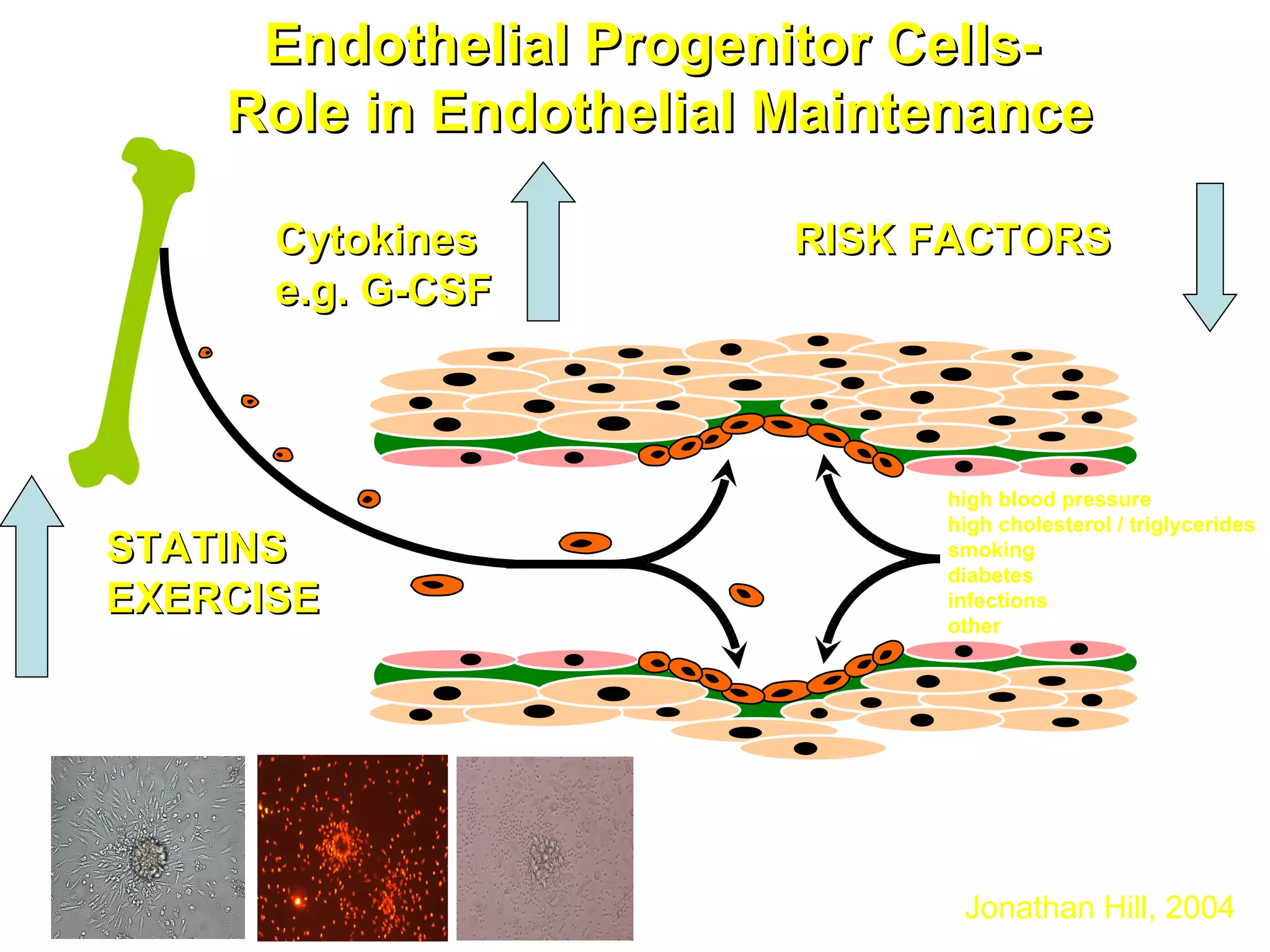 Endothelial Progenitor Cells- Role in Endothelial Maintenance

Cytokines
e.g. G-CSF

RISK FACTORS

STATINS
EXERCISE

high blood pressure
high cholesterol / triglycerides
smoking
diabetes
infections
other

Jonathan Hill, 2004